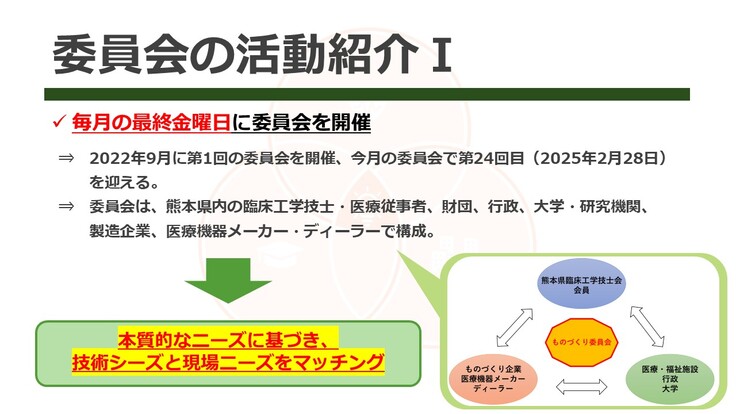 委員会の活動紹介 I

✓ 毎月の最終金曜日に委員会を開催

⇒ 2022年9月に第1回の委員会を開催、今月の委員会で第24回目（2025年2月28日）を迎える。

⇒ 委員会は、熊本県内の臨床工学技士・医療従事者、財団、行政、大学・研究機関、製造企業、医療機器メーカー・ディーラーで構成。

本質的なニーズに基づき、
技術シーズと現場ニーズをマッチング

熊本県臨床工学技士会
会員

ものづくり委員会

ものづくり企業
医療機器メーカー
ディーラー

医療・福祉施設
行政
大学